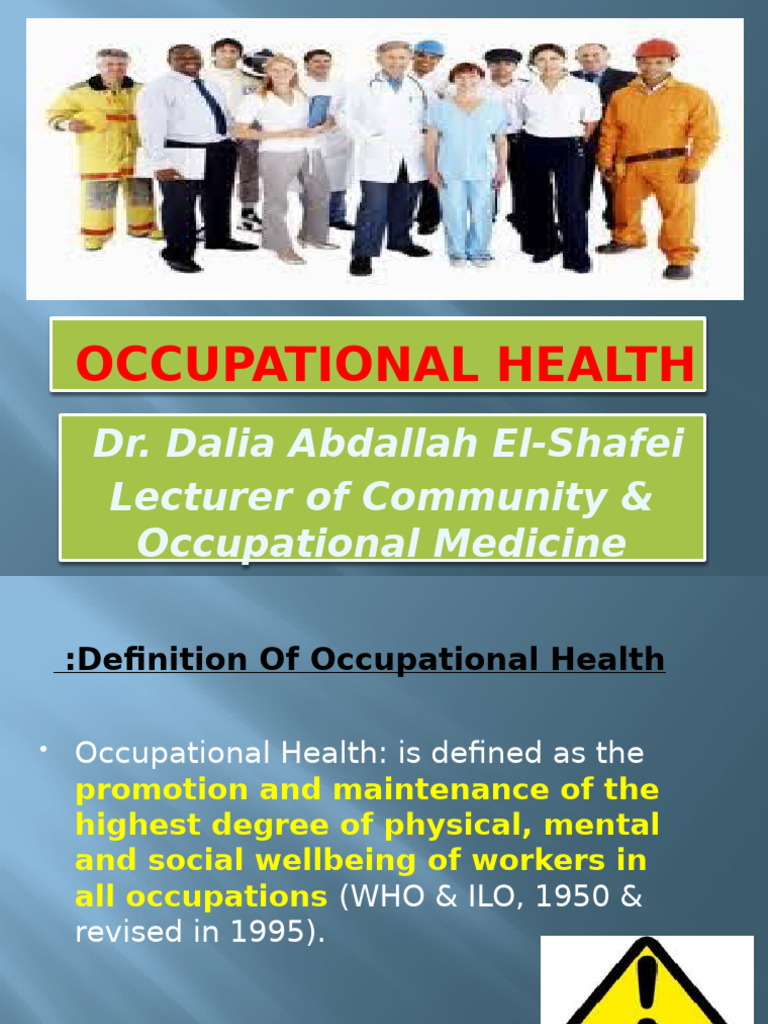 OCCUPATIONAL HEALTH

Dr. Dalia Abdallah El-Shafei
Lecturer of Community & Occupational Medicine

:Definition Of Occupational Health

• Occupational Health: is defined as the promotion and maintenance of the highest degree of physical, mental and social wellbeing of workers in all occupations (WHO & ILO, 1950 & revised in 1995).